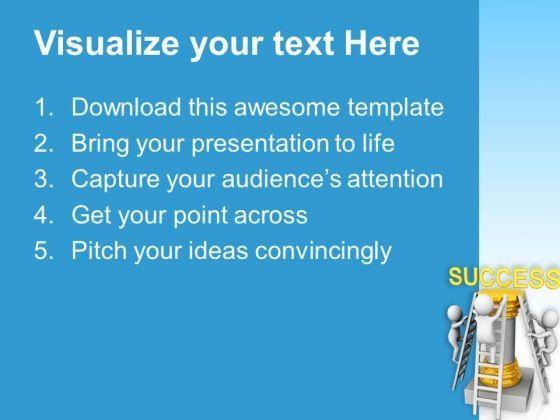 Visualize your text Here

1. Download this awesome template
2. Bring your presentation to life
3. Capture your audience's attention
4. Get your point across
5. Pitch your ideas convincingly

SUCCESS